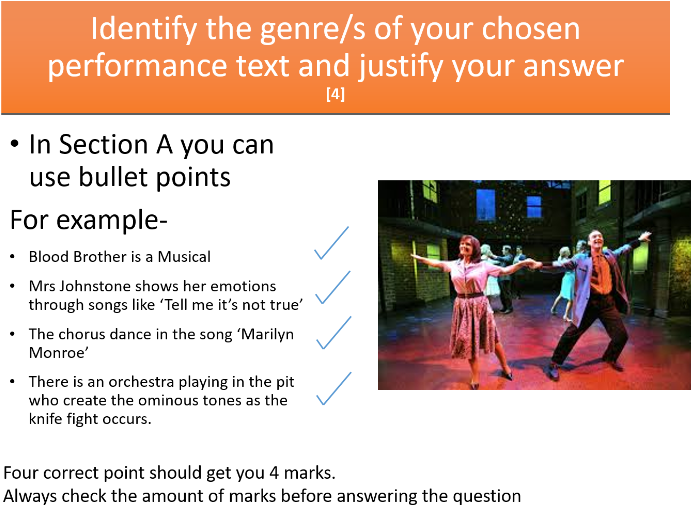 Identify the genre/s of your chosen performance text and justify your answer
[4]

• In Section A you can use bullet points

For example-

• Blood Brother is a Musical ✓
• Mrs Johnstone shows her emotions through songs like 'Tell me it's not true' ✓
• The chorus dance in the song 'Marilyn Monroe' ✓
• There is an orchestra playing in the pit who create the ominous tones as the knife fight occurs. ✓

Four correct point should get you 4 marks.
Always check the amount of marks before answering the question